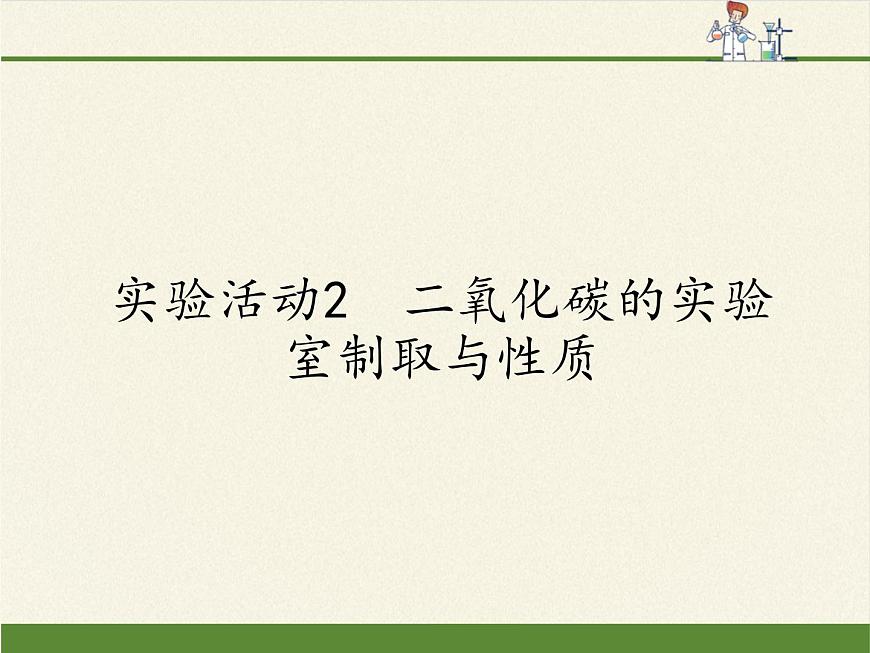 实验活动2　二氧化碳的实验室制取与性质